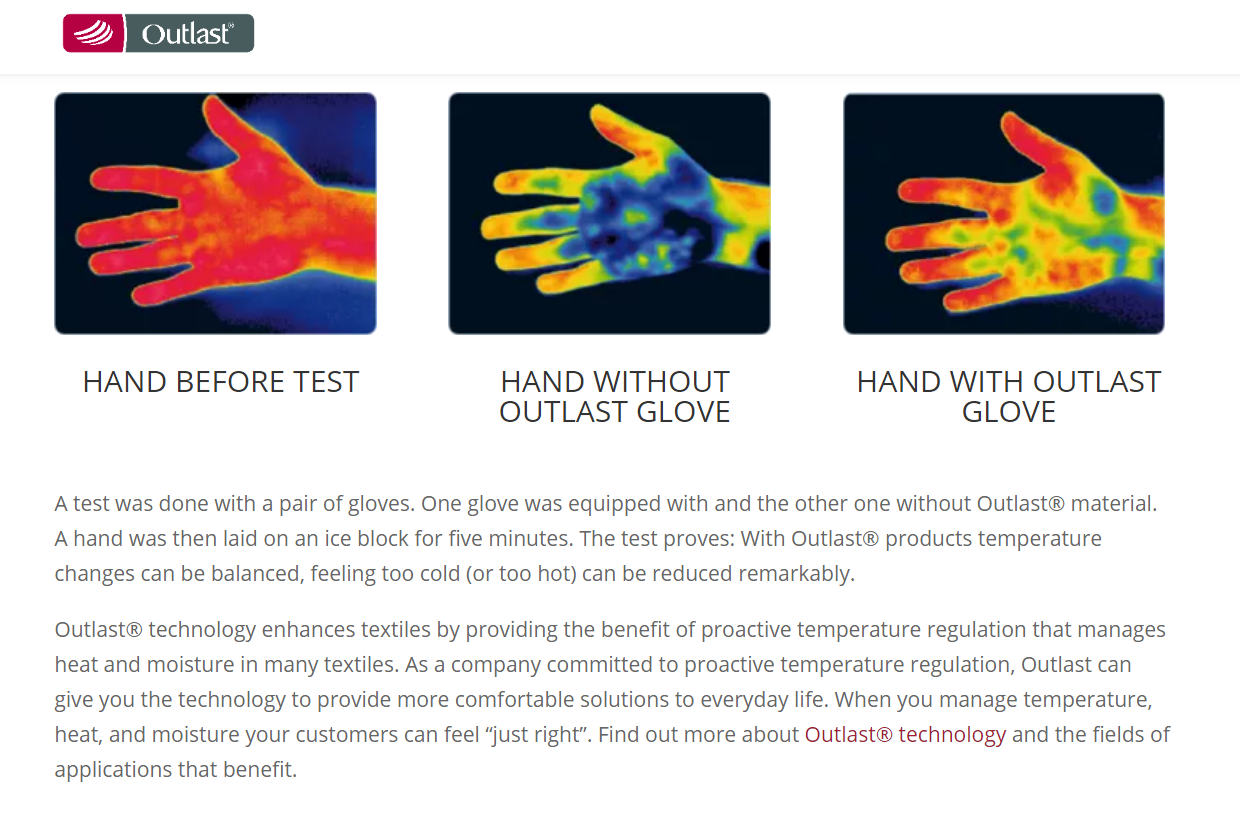 Outlast®

HAND BEFORE TEST

HAND WITHOUT OUTLAST GLOVE

HAND WITH OUTLAST GLOVE

A test was done with a pair of gloves. One glove was equipped with and the other one without Outlast® material. A hand was then laid on an ice block for five minutes. The test proves: With Outlast® products temperature changes can be balanced, feeling too cold (or too hot) can be reduced remarkably.

Outlast® technology enhances textiles by providing the benefit of proactive temperature regulation that manages heat and moisture in many textiles. As a company committed to proactive temperature regulation, Outlast can give you the technology to provide more comfortable solutions to everyday life. When you manage temperature, heat, and moisture your customers can feel “just right”. Find out more about Outlast® technology and the fields of applications that benefit.